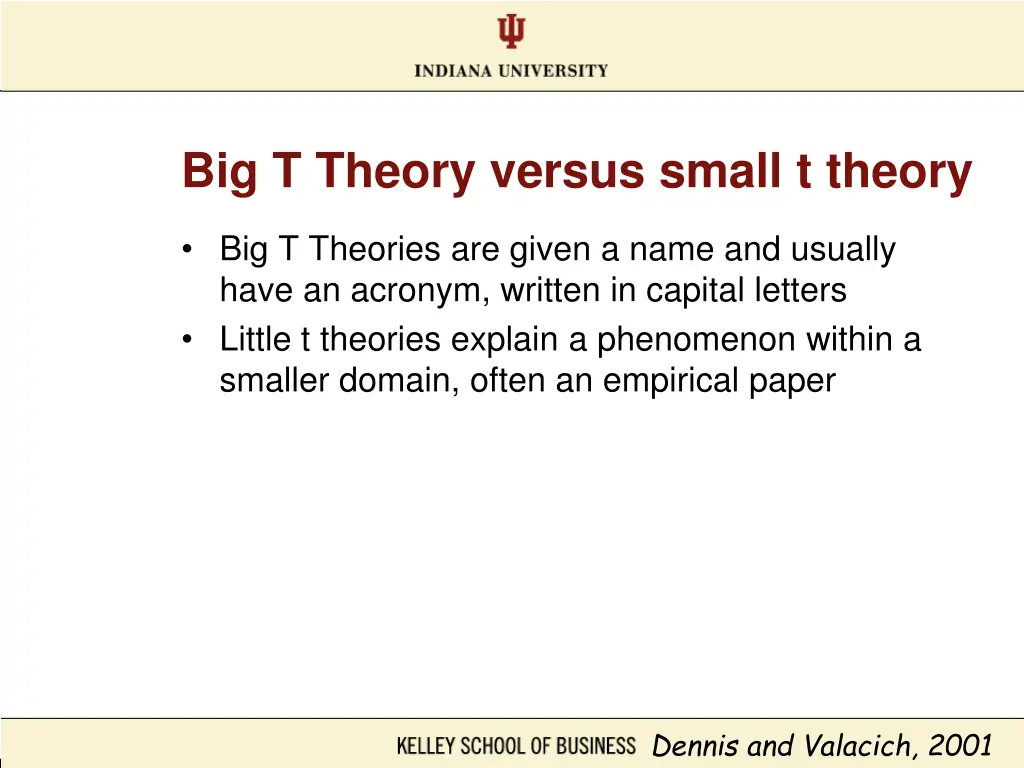 INDIANA UNIVERSITY

Big T Theory versus small t theory

• Big T Theories are given a name and usually have an acronym, written in capital letters
• Little t theories explain a phenomenon within a smaller domain, often an empirical paper

KELLEY SCHOOL OF BUSINESS Dennis and Valacich, 2001